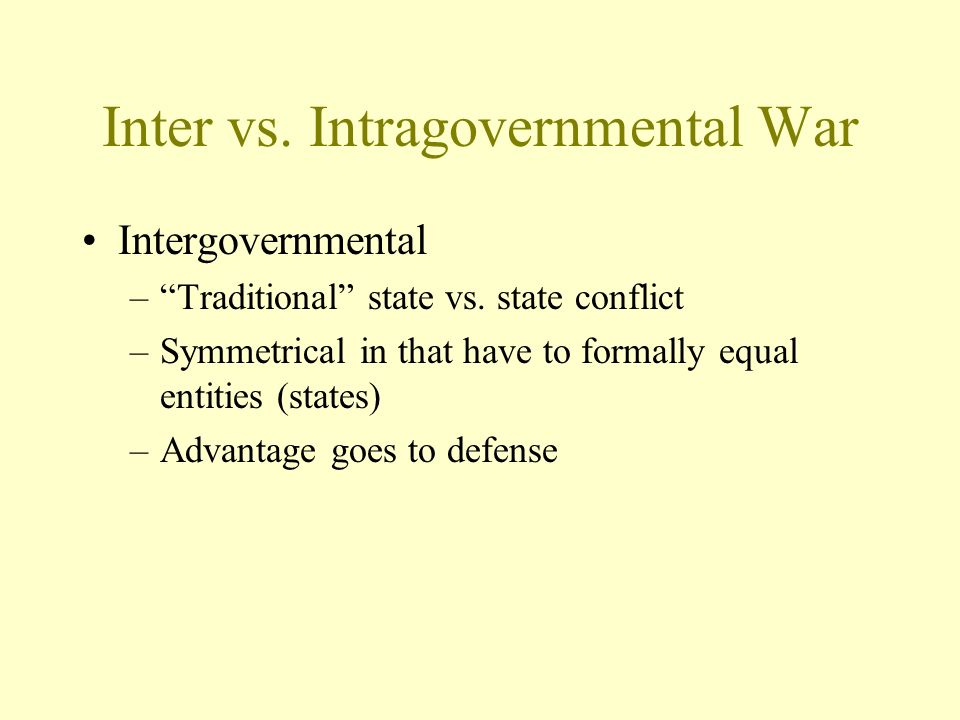 Inter vs. Intragovernmental War

• Intergovernmental
– “Traditional” state vs. state conflict
– Symmetrical in that have to formally equal entities (states)
– Advantage goes to defense